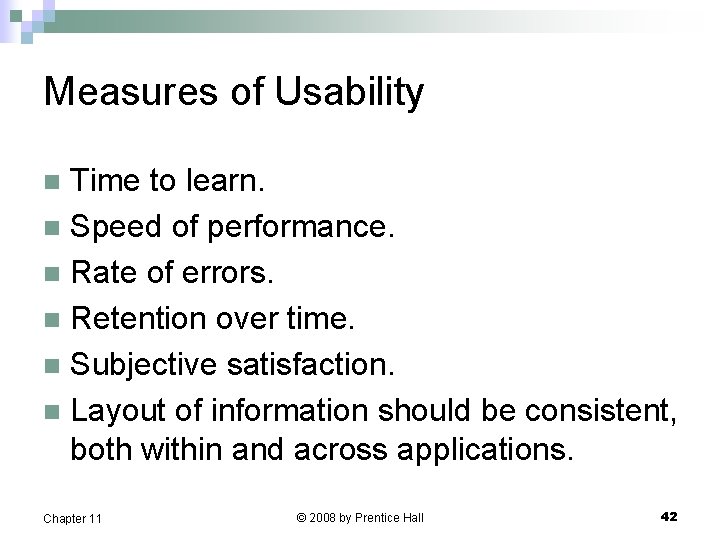 Measures of Usability

- Time to learn.
- Speed of performance.
- Rate of errors.
- Retention over time.
- Subjective satisfaction.
- Layout of information should be consistent, both within and across applications.

Chapter 11

© 2008 by Prentice Hall

42